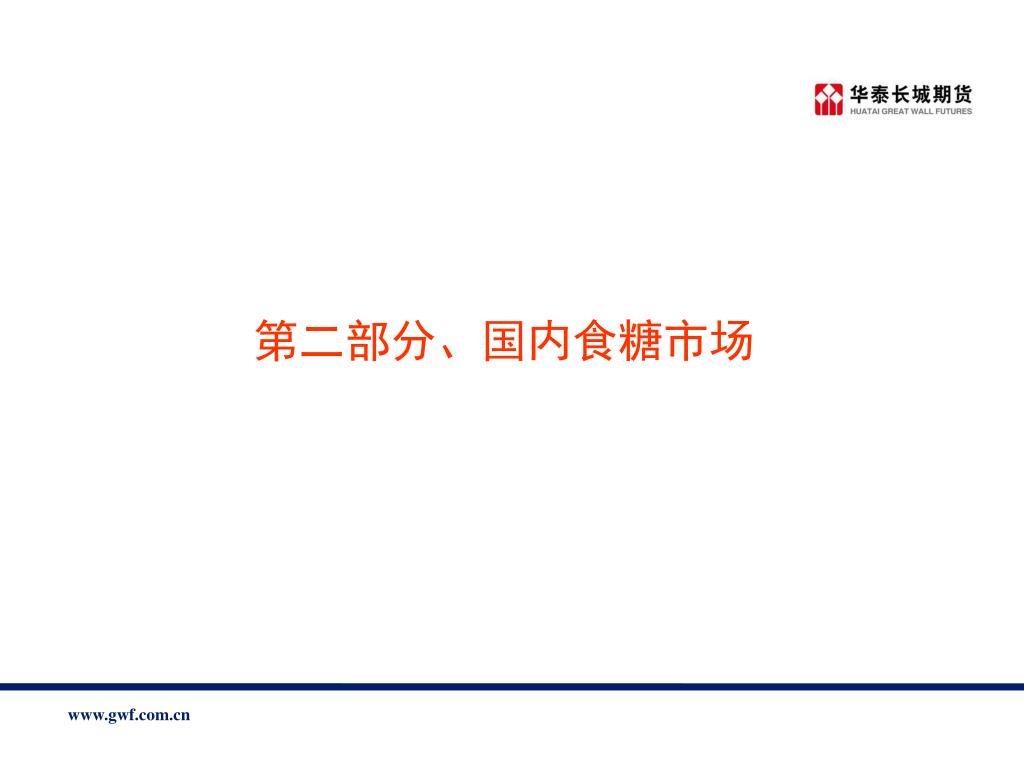 华泰长城期货
HUATAI GREAT WALL FUTURES

第二部分、国内食糖市场

www.gwf.com.cn